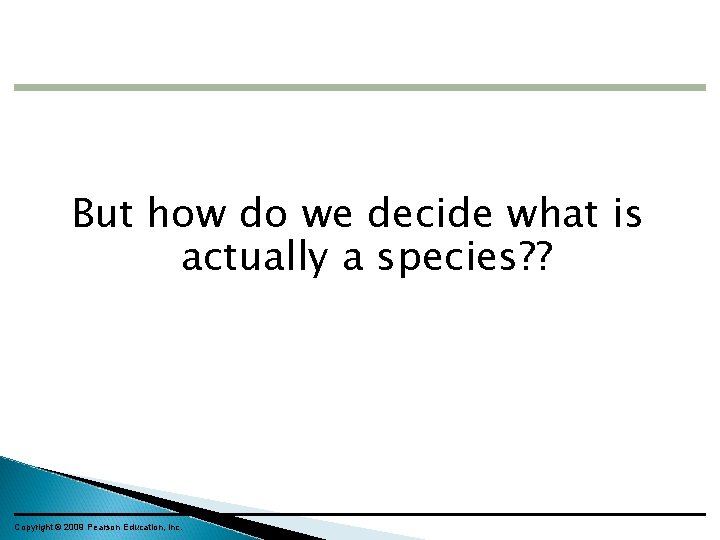 But how do we decide what is actually a species??

Copyright © 2009 Pearson Education, Inc.